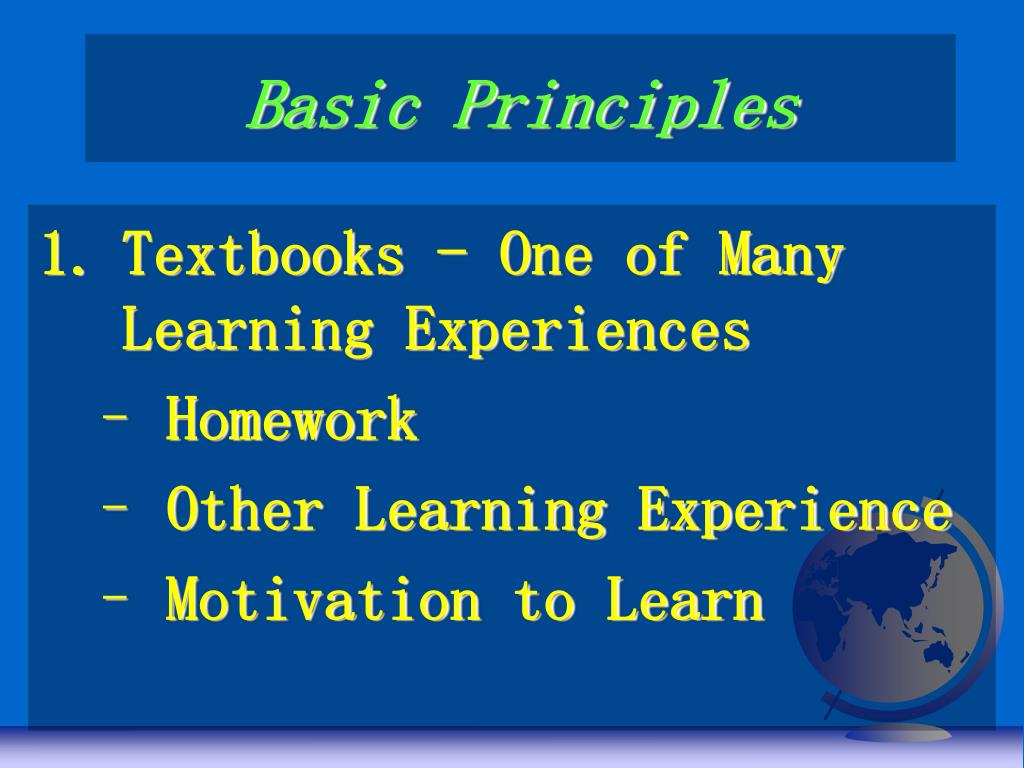 Basic Principles

1. Textbooks – One of Many Learning Experiences

– Homework

– Other Learning Experience

– Motivation to Learn